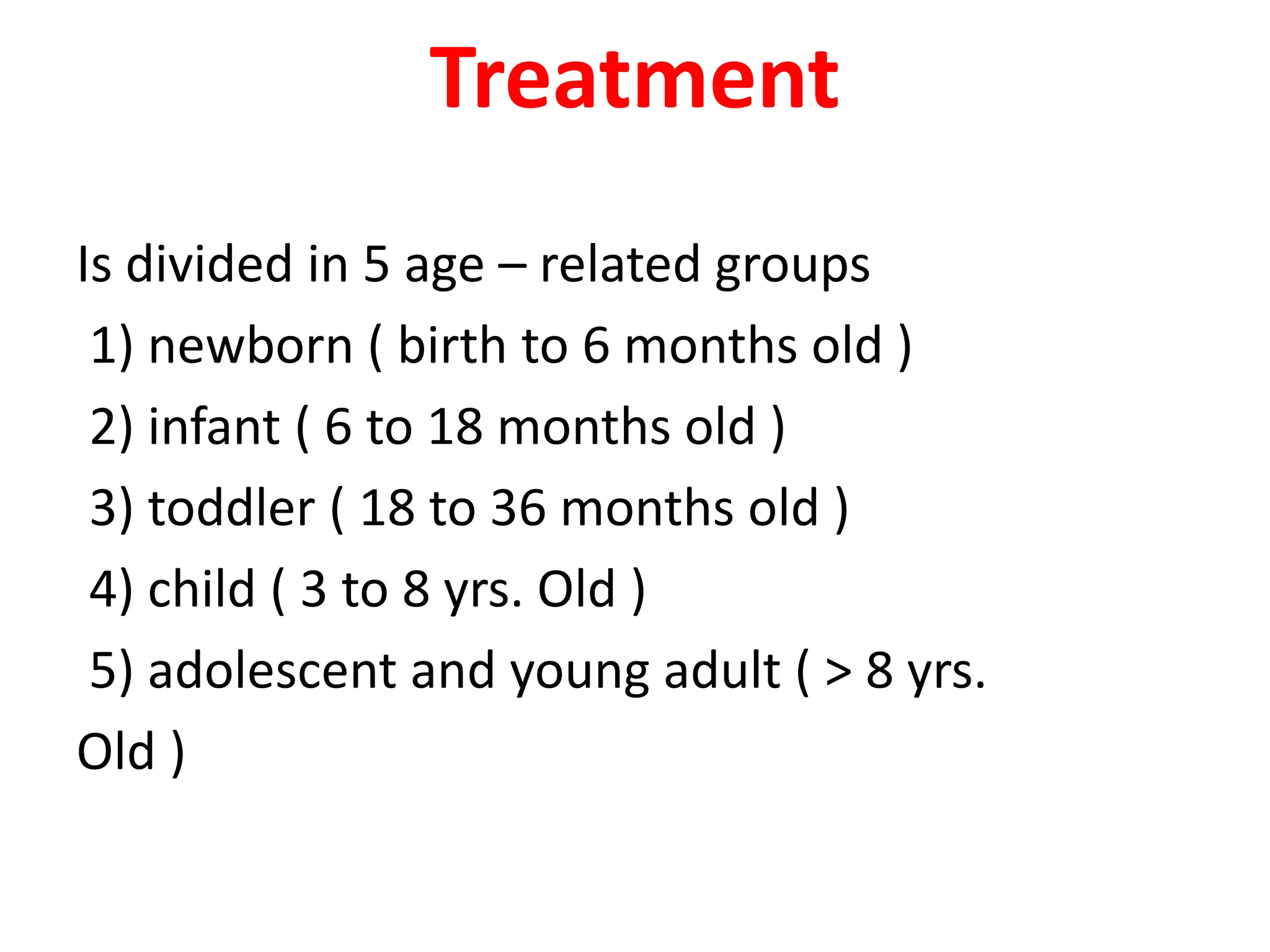 Treatment

Is divided in 5 age – related groups

1) newborn ( birth to 6 months old )

2) infant ( 6 to 18 months old )

3) toddler ( 18 to 36 months old )

4) child ( 3 to 8 yrs. Old )

5) adolescent and young adult ( > 8 yrs. Old )